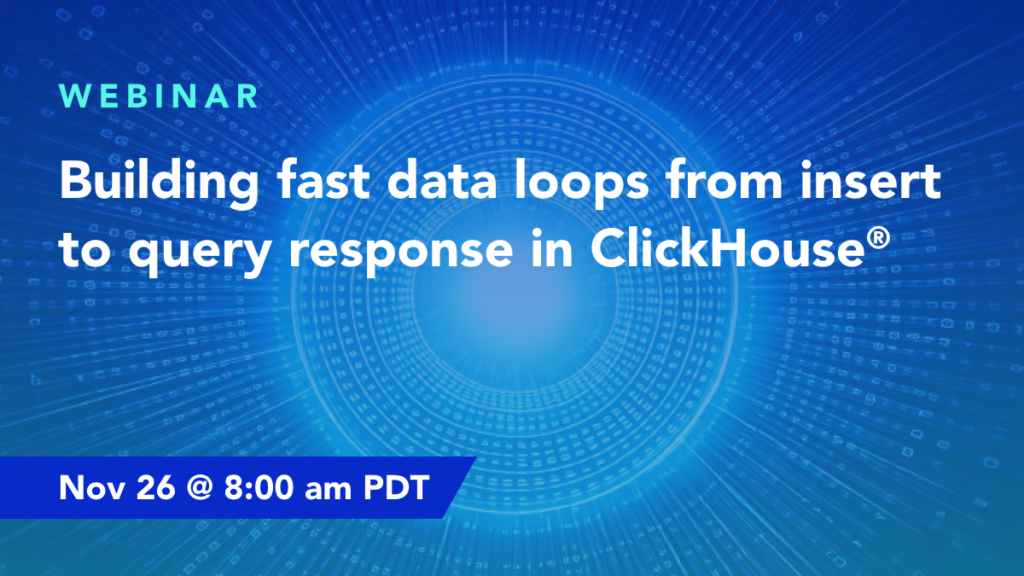 WEBINAR

Building fast data loops from insert to query response in ClickHouse®

Nov 26 @ 8:00 am PDT